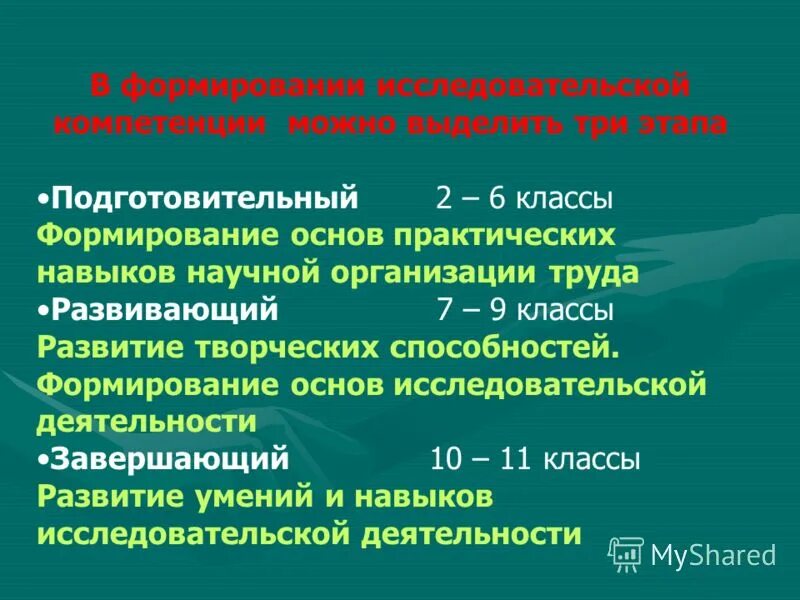 В формировании исследовательской компетенции можно выделить три этапа

•Подготовительный 2 – 6 классы
Формирование основ практических навыков научной организации труда
•Развивающий 7 – 9 классы
Развитие творческих способностей. Формирование основ исследовательской деятельности
•Завершающий 10 – 11 классы
Развитие умений и навыков исследовательской деятельности

MyShared